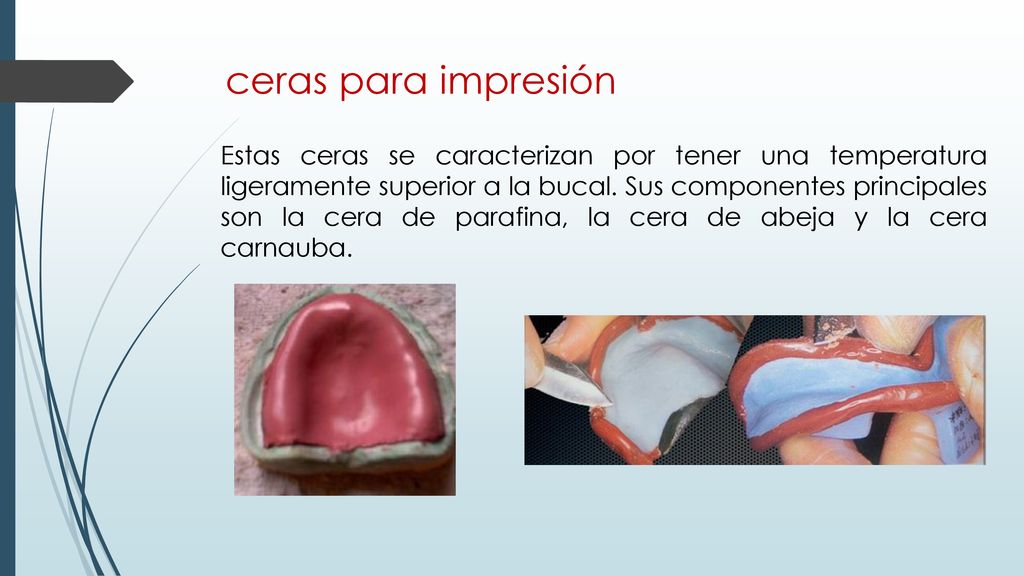 ceras para impresión

Estas ceras se caracterizan por tener una temperatura ligeramente superior a la bucal. Sus componentes principales son la cera de parafina, la cera de abeja y la cera carnauba.